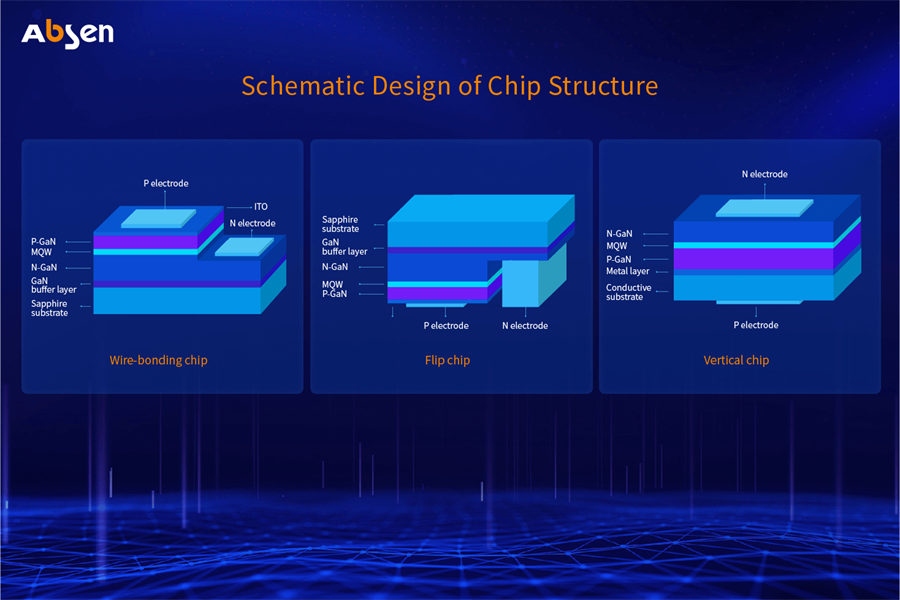 Absen

Schematic Design of Chip Structure

P electrode
ITO
N electrode
P-GaN
MQW
N-GaN
GaN buffer layer
Sapphire substrate

Wire-bonding chip

Sapphire substrate
GaN buffer layer
N-GaN
MQW
P-GaN
P electrode
N electrode

Flip chip

N electrode
N-GaN
MQW
P-GaN
Metal layer
Conductive substrate
P electrode

Vertical chip